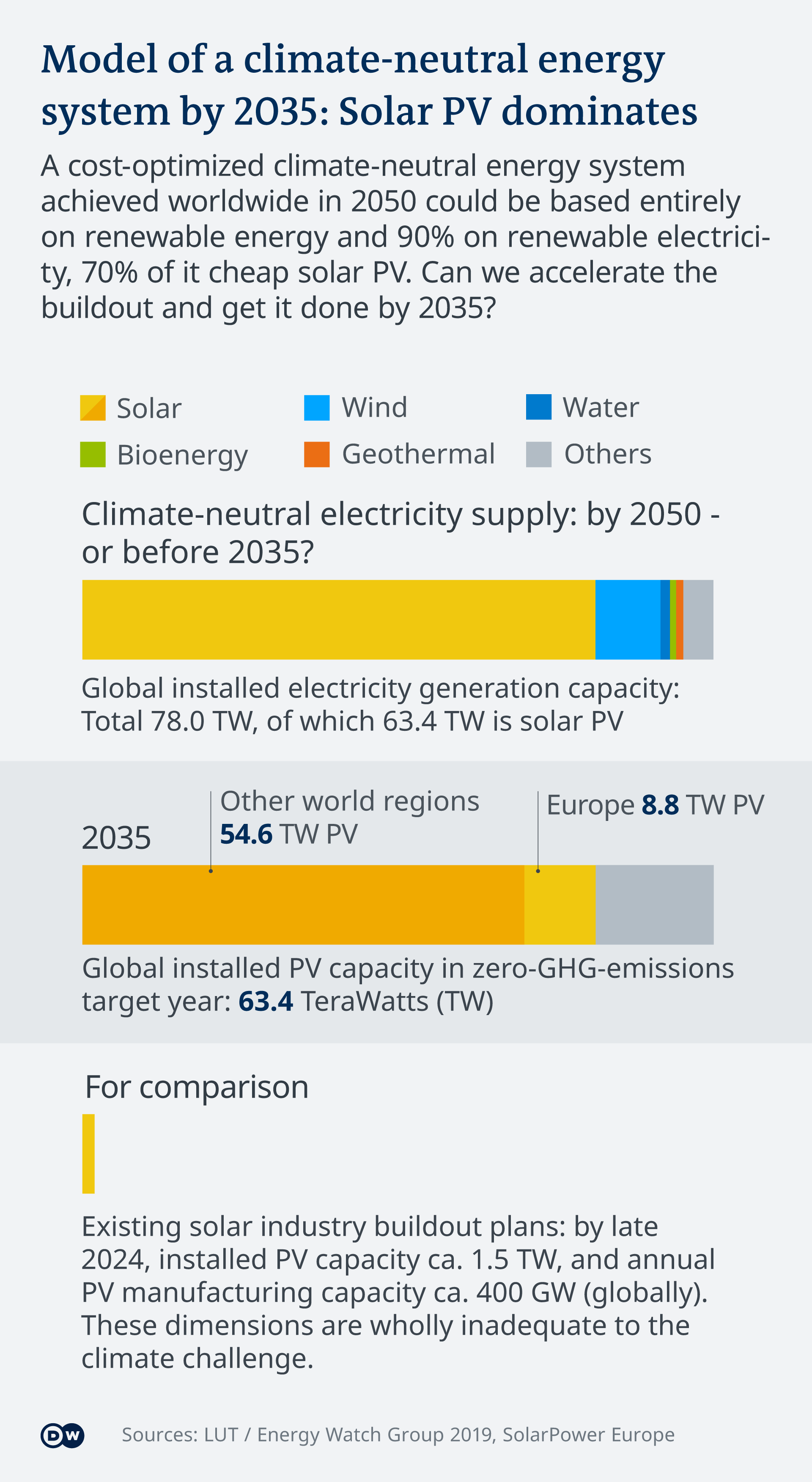 Model of a climate-neutral energy system by 2035: Solar PV dominates

A cost-optimized climate-neutral energy system achieved worldwide in 2050 could be based entirely on renewable energy and 90% on renewable electricity, 70% of it cheap solar PV. Can we accelerate the buildout and get it done by 2035?

Solar
Wind
Water
Bioenergy
Geothermal
Others

Climate-neutral electricity supply: by 2050 - or before 2035?

Global installed electricity generation capacity: Total 78.0 TW, of which 63.4 TW is solar PV

2035

Other world regions 54.6 TW PV

Europe 8.8 TW PV

Global installed PV capacity in zero-GHG-emissions target year: 63.4 TeraWatts (TW)

For comparison

Existing solar industry buildout plans: by late 2024, installed PV capacity ca. 1.5 TW, and annual PV manufacturing capacity ca. 400 GW (globally). These dimensions are wholly inadequate to the climate challenge.

DW

Sources: LUT / Energy Watch Group 2019, SolarPower Europe